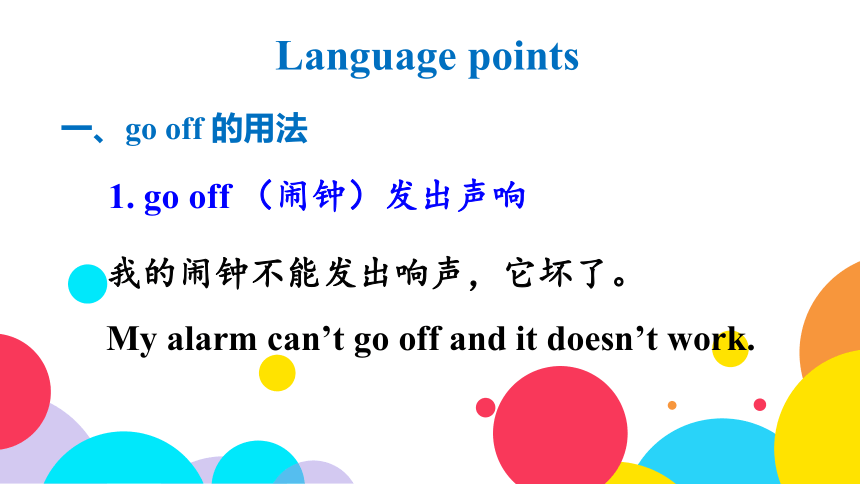 Language points

一、go off 的用法

1. go off （闹钟）发出声响

我的闹钟不能发出响声，它坏了。

My alarm can’t go off and it doesn’t work.